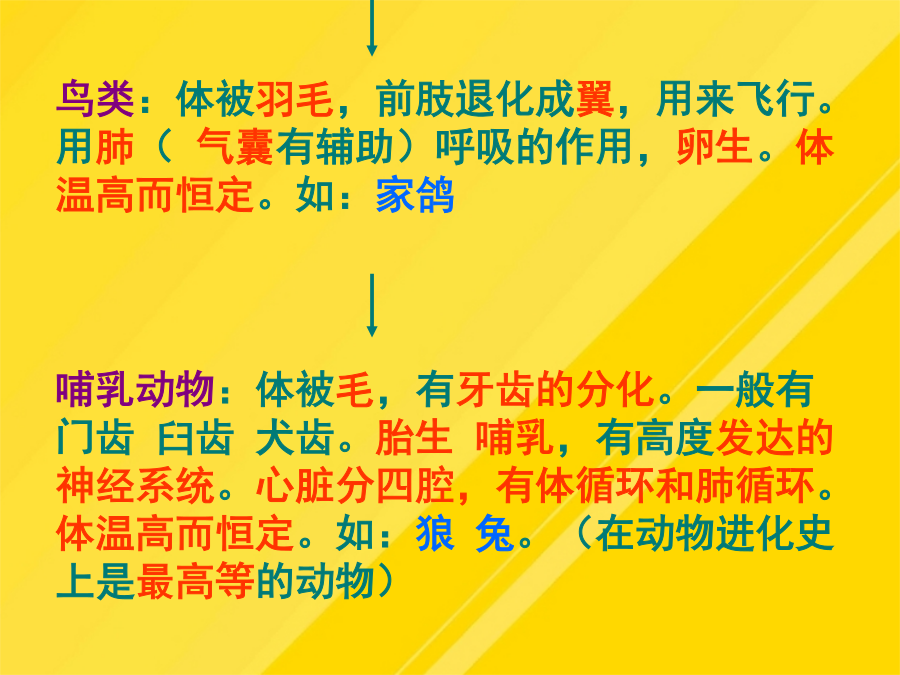 鸟类：体被羽毛，前肢退化成翼，用来飞行。用肺（ 气囊有辅助）呼吸的作用，卵生。体温高而恒定。如：家鸽

哺乳动物：体被毛，有牙齿的分化。一般有门齿 臼齿 犬齿。胎生 哺乳，有高度发达的神经系统。心脏分四腔，有体循环和肺循环。体温高而恒定。如：狼 兔。（在动物进化史上是最高等的动物）